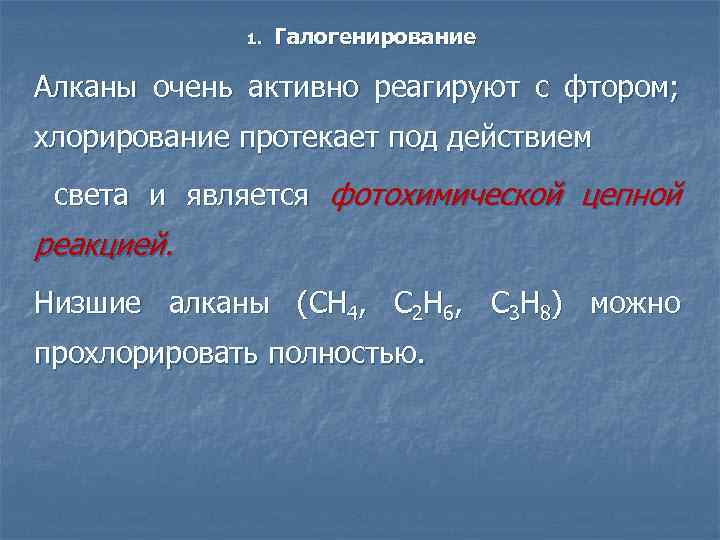 1. Галогенирование

Алканы очень активно реагируют с фтором; хлорирование протекает под действием

света и является фотохимической цепной реакцией.

Низшие алканы ($CH_4$, $C_2H_6$, $C_3H_8$) можно прохлорировать полностью.